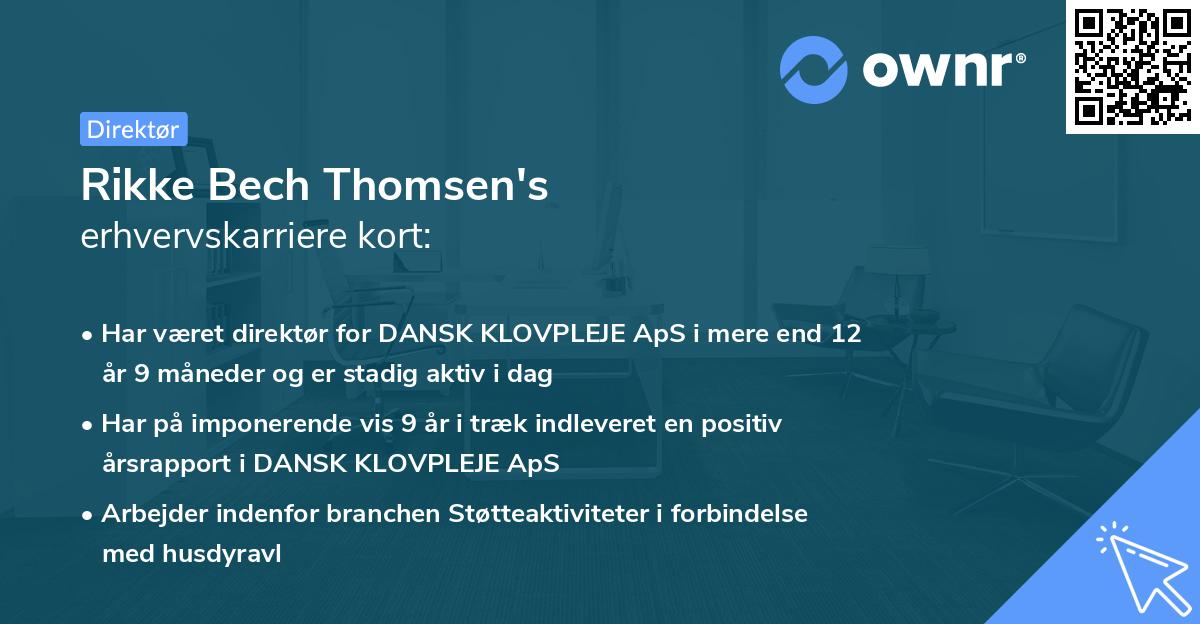 ownr®

Direktør

Rikke Bech Thomsen's
erhvervskarriere kort:

• Har været direktør for DANSK KLOVPLEJE ApS i mere end 12 år 9 måneder og er stadig aktiv i dag
• Har på imponerende vis 9 år i træk indleveret en positiv årsrapport i DANSK KLOVPLEJE ApS
• Arbejder indenfor branchen Støtteaktiviteter i forbindelse med husdyravl